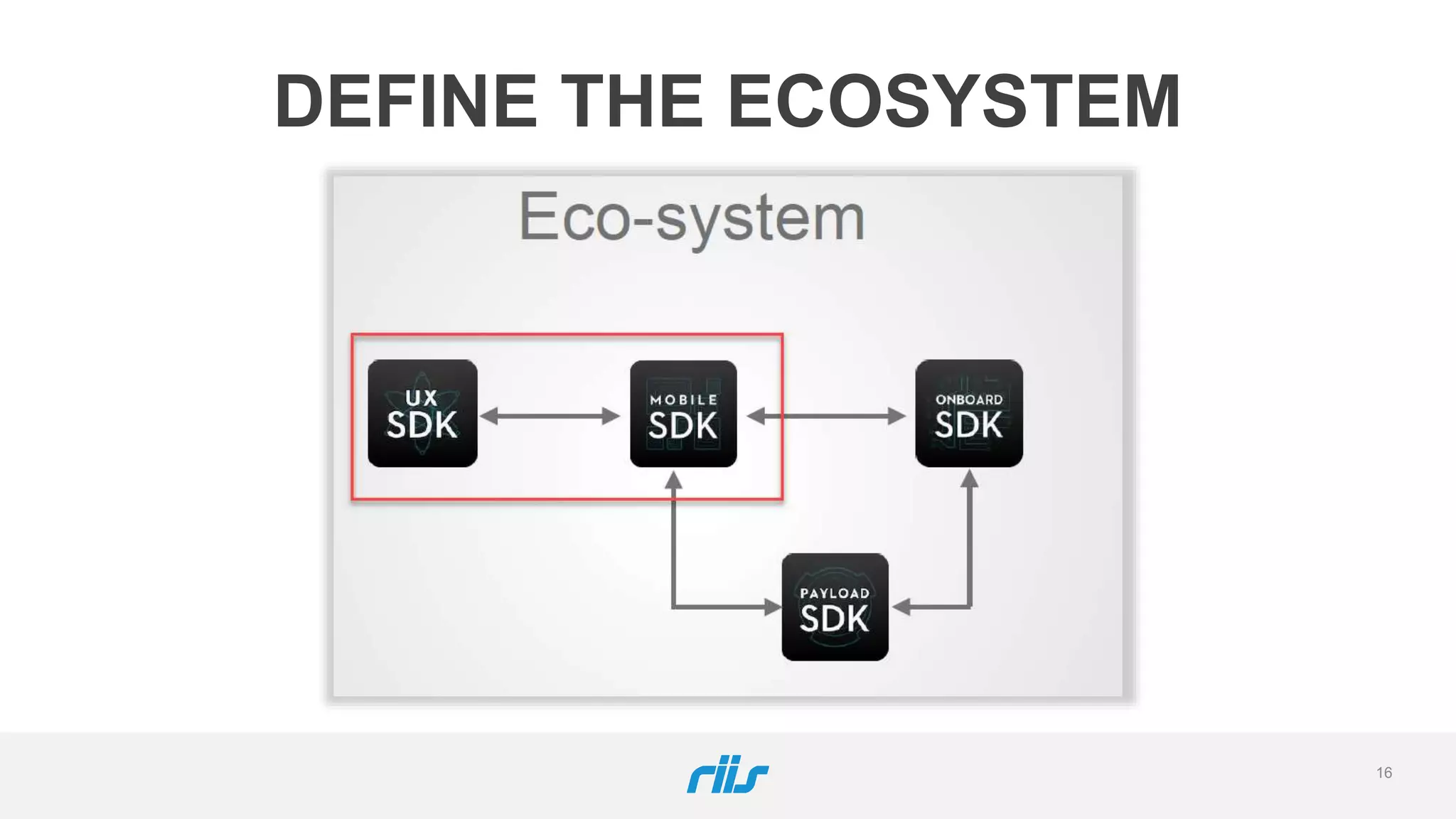 DEFINE THE ECOSYSTEM

Eco-system

UX SDK

MOBILE SDK

ONBOARD SDK

PAYLOAD SDK

riis

16